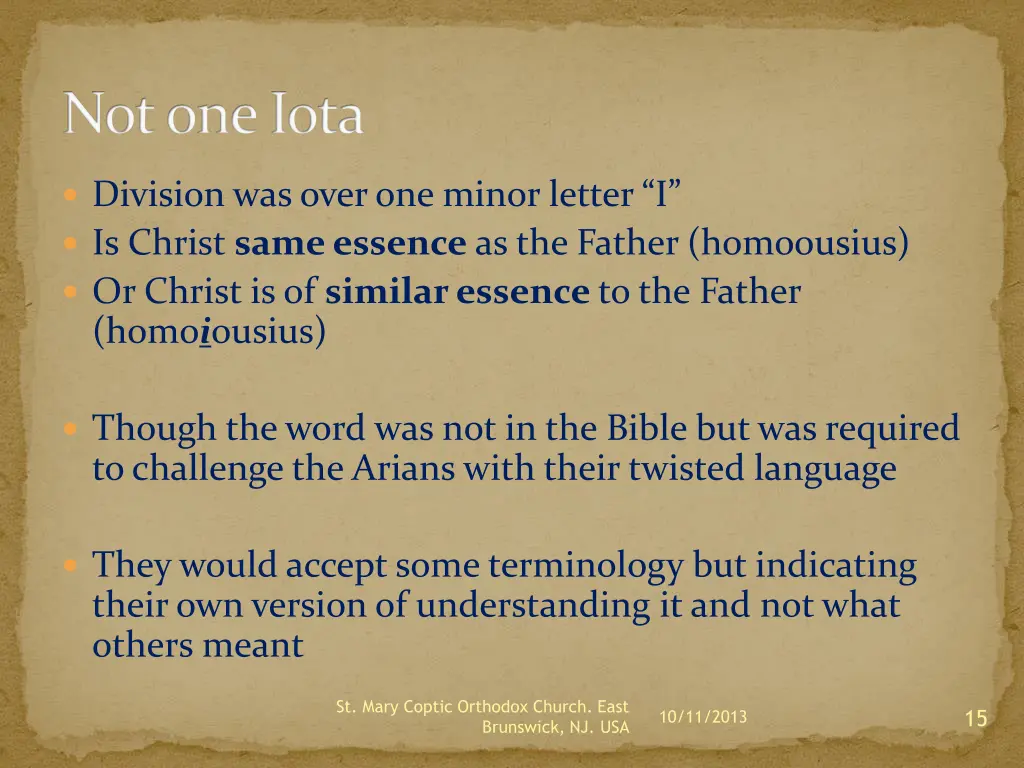 Not one Iota

Division was over one minor letter “I”
Is Christ same essence as the Father (homoousius)
Or Christ is of similar essence to the Father (homoiousius)

Though the word was not in the Bible but was required to challenge the Arians with their twisted language

They would accept some terminology but indicating their own version of understanding it and not what others meant

St. Mary Coptic Orthodox Church. East Brunswick, NJ. USA

10/11/2013

15